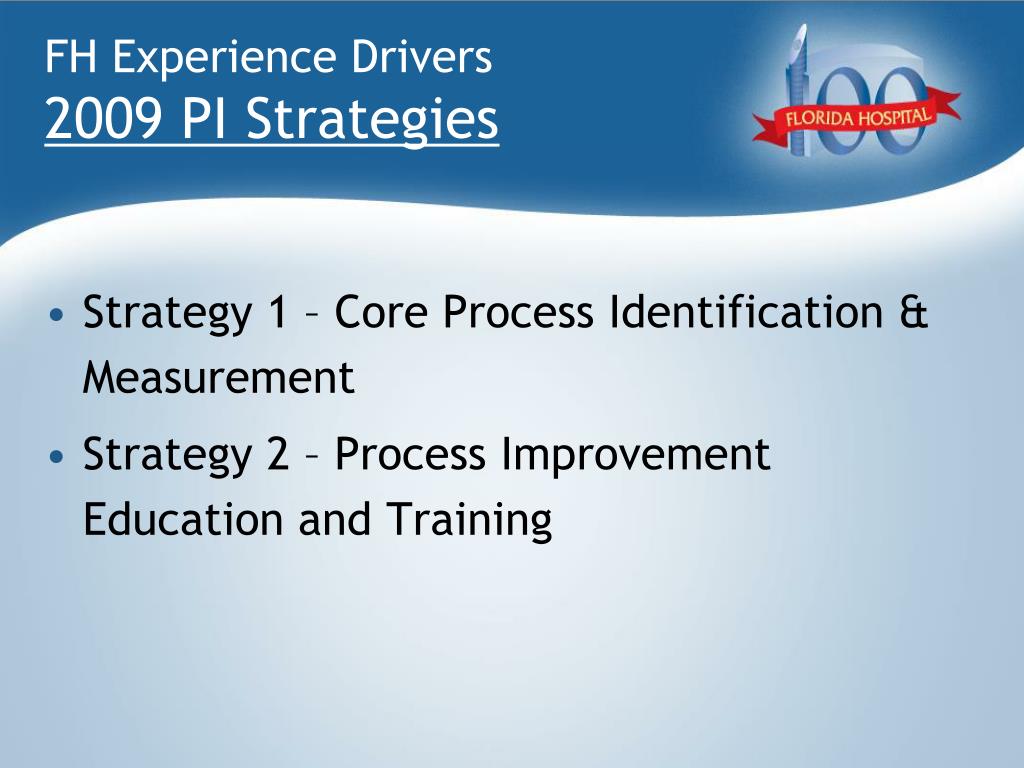 FH Experience Drivers
2009 PI Strategies

100 FLORIDA HOSPITAL

• Strategy 1 – Core Process Identification & Measurement
• Strategy 2 – Process Improvement Education and Training